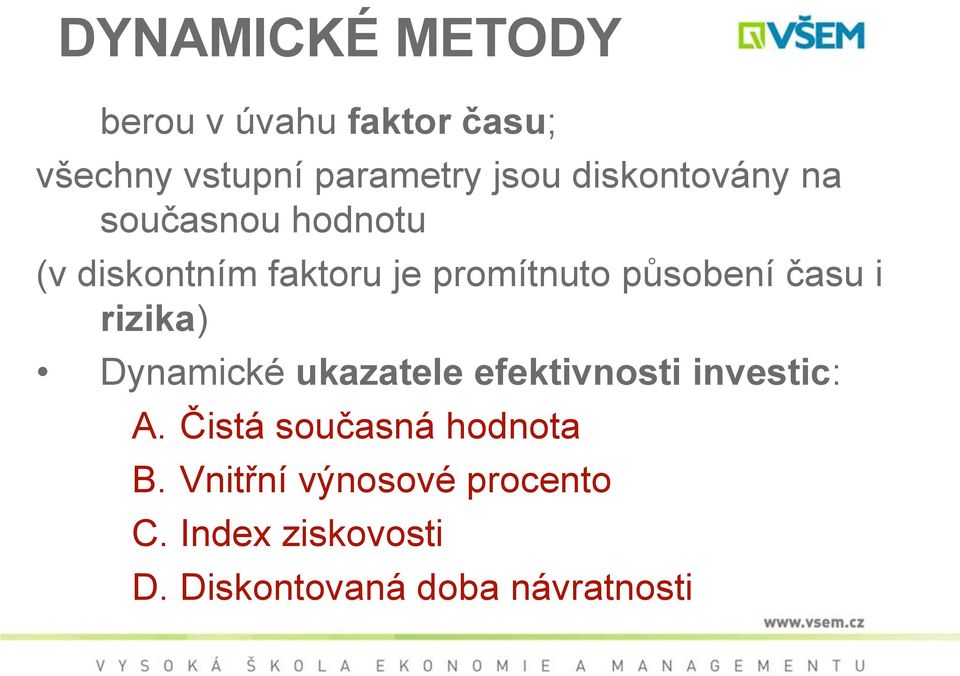 DYNAMICKÉ METODY

VŠEM

berou v úvahu faktor času;

všechny vstupní parametry jsou diskontovány na současnou hodnotu

(v diskontním faktoru je promítnuto působení času i rizika)

• Dynamické ukazatele efektivnosti investic:

A. Čistá současná hodnota

B. Vnitřní výnosové procento

C. Index ziskovosti

D. Diskontovaná doba návratnosti

www.vsem.cz

VYSOKÁ ŠKOLA EKONOMIE A MANAGEMENTU